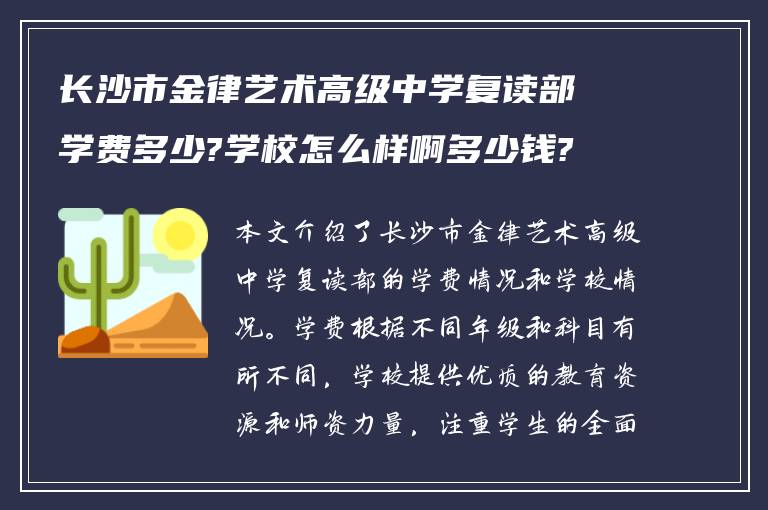 长沙市金律艺术高级中学复读部学费多少?学校怎么样啊多少钱?

本文介绍了长沙市金律艺术高级中学复读部的学费情况和学校情况。学费根据不同年级和科目有所不同，学校提供优质的教育资源和师资力量，注重学生的全面